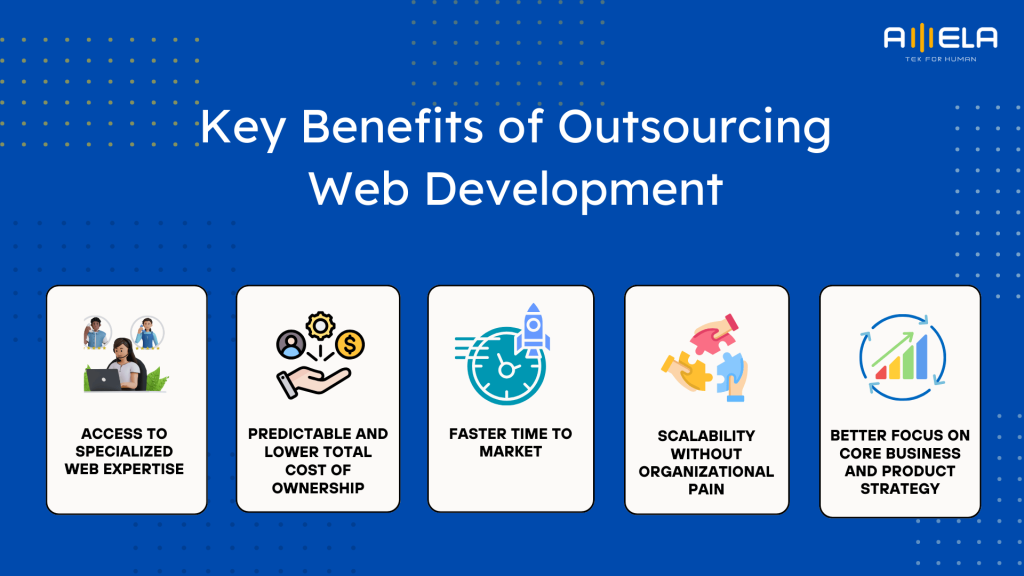 AMELA
TEK FOR HUMAN

Key Benefits of Outsourcing Web Development

ACCESS TO SPECIALIZED WEB EXPERTISE

PREDICTABLE AND LOWER TOTAL COST OF OWNERSHIP

FASTER TIME TO MARKET

SCALABILITY WITHOUT ORGANIZATIONAL PAIN

BETTER FOCUS ON CORE BUSINESS AND PRODUCT STRATEGY